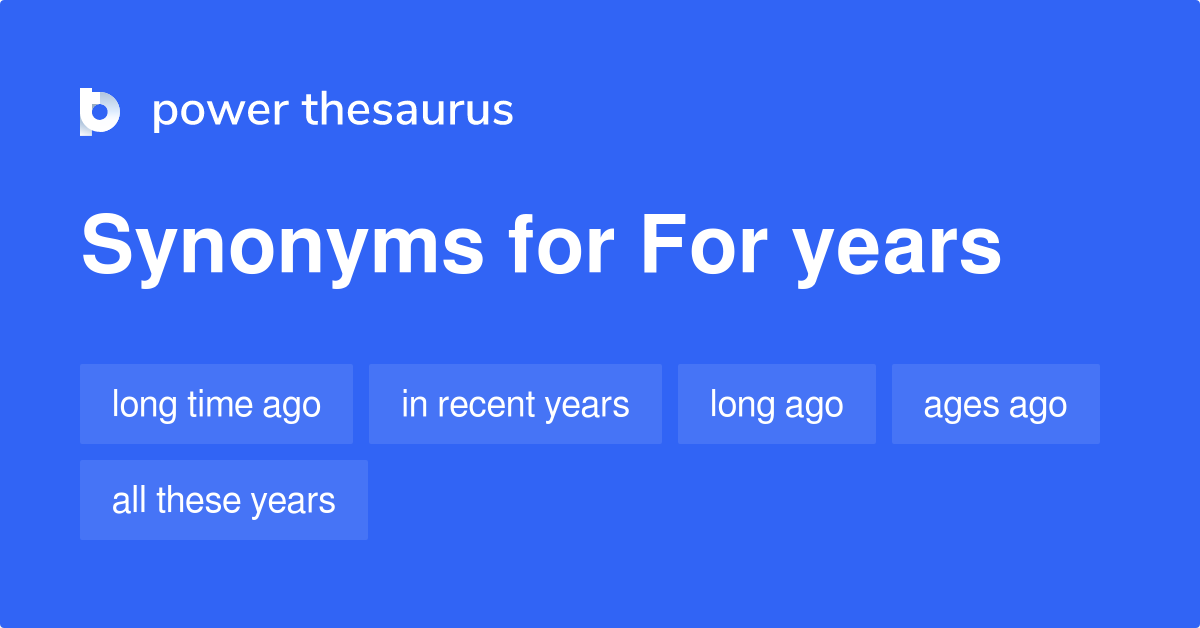 power thesaurus

Synonyms for For years

long time ago

in recent years

long ago

ages ago

all these years